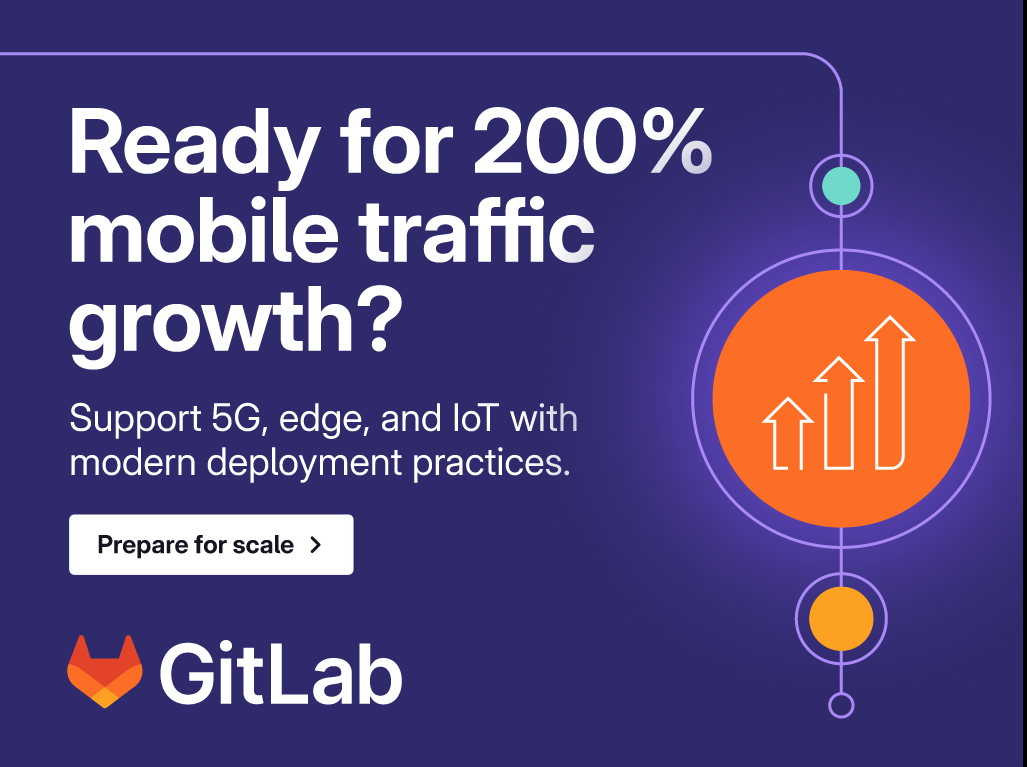 Ready for 200% mobile traffic growth?

Support 5G, edge, and IoT with modern deployment practices.

Prepare for scale >

GitLab